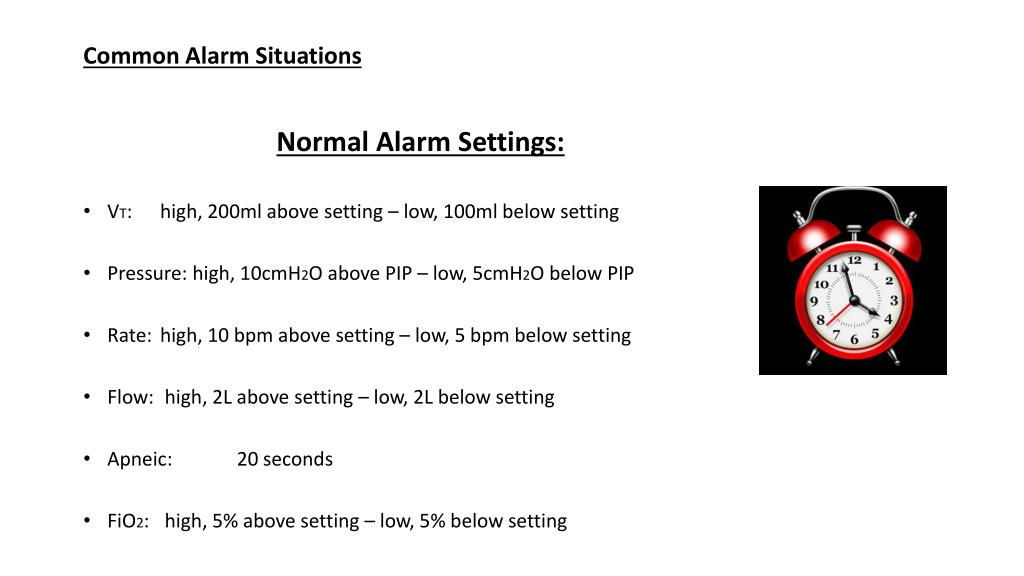 Common Alarm Situations

Normal Alarm Settings:

• $V_T$: high, 200ml above setting – low, 100ml below setting

• Pressure: high, 10cm$H_2O$ above PIP – low, 5cm$H_2O$ below PIP

• Rate: high, 10 bpm above setting – low, 5 bpm below setting

• Flow: high, 2L above setting – low, 2L below setting

• Apneic: 20 seconds

• $FiO_2$: high, 5% above setting – low, 5% below setting

12 1 2 3 4 5 6 7 8 9 10 11